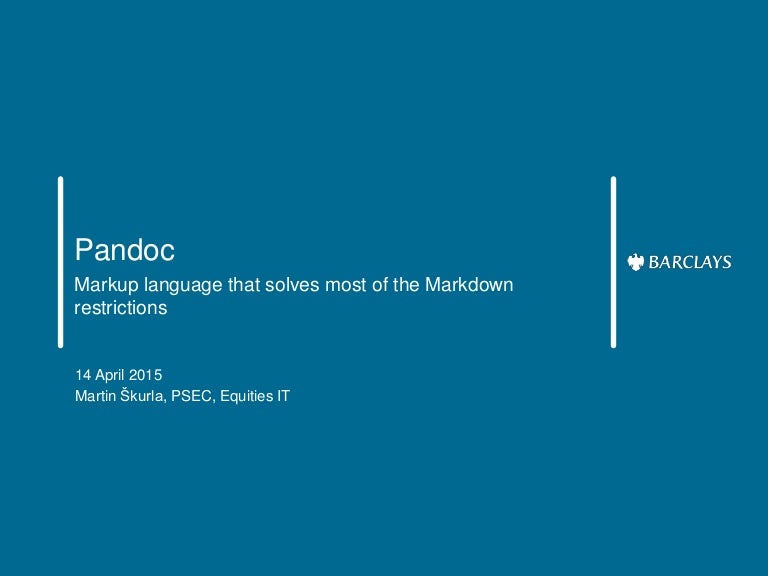 Pandoc

Markup language that solves most of the Markdown restrictions

BARCLAYS

14 April 2015
Martin Škurla, PSEC, Equities IT